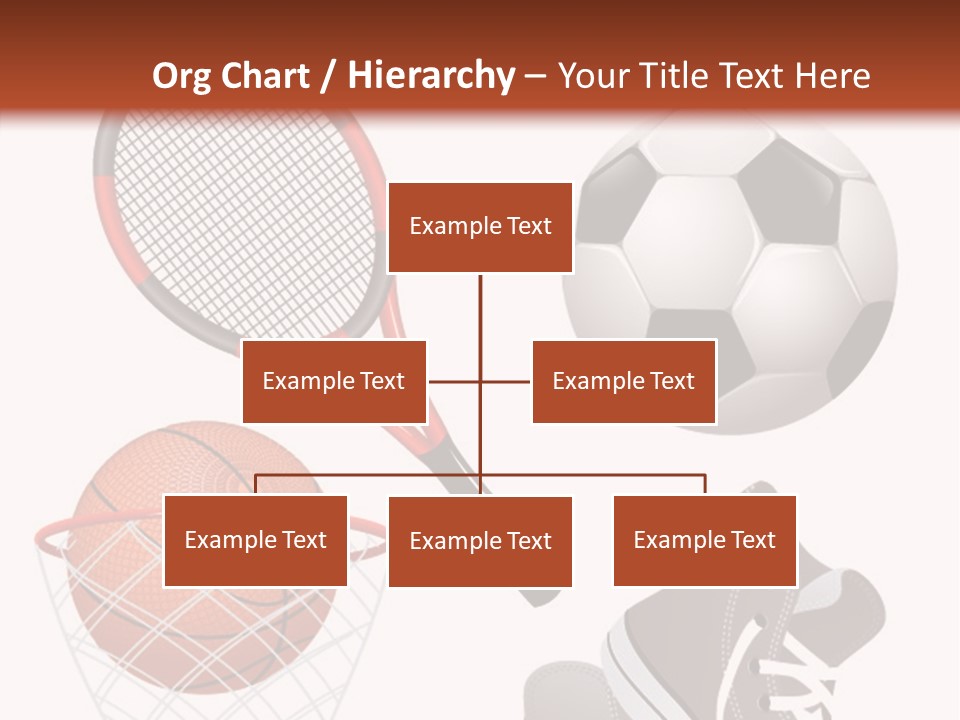 Org Chart / Hierarchy – Your Title Text Here

Example Text

Example Text

Example Text

Example Text

Example Text

Example Text